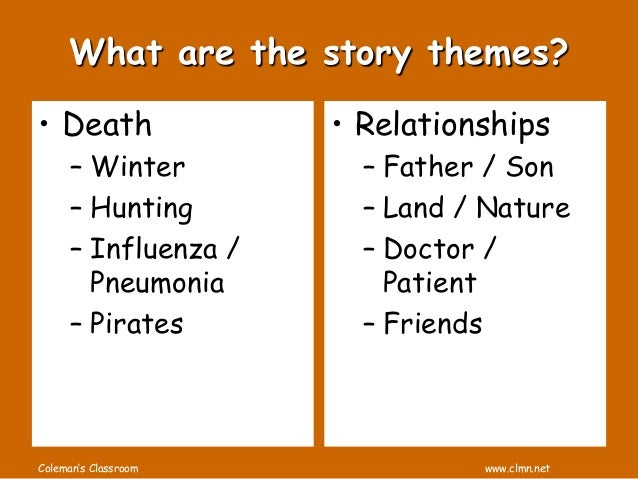 What are the story themes?

• Death
– Winter
– Hunting
– Influenza / Pneumonia
– Pirates

• Relationships
– Father / Son
– Land / Nature
– Doctor / Patient
– Friends

Coleman's Classroom

www.clmn.net